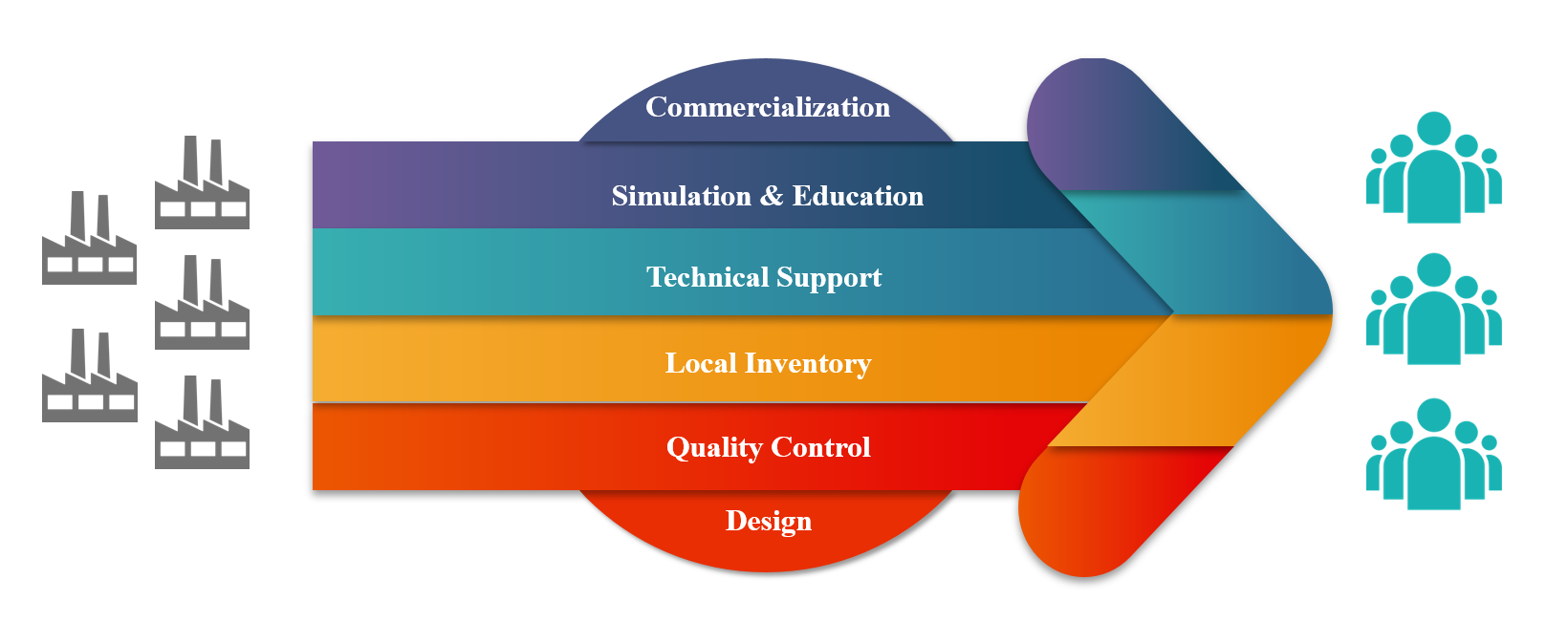 Commercialization

Simulation & Education

Technical Support

Local Inventory

Quality Control

Design